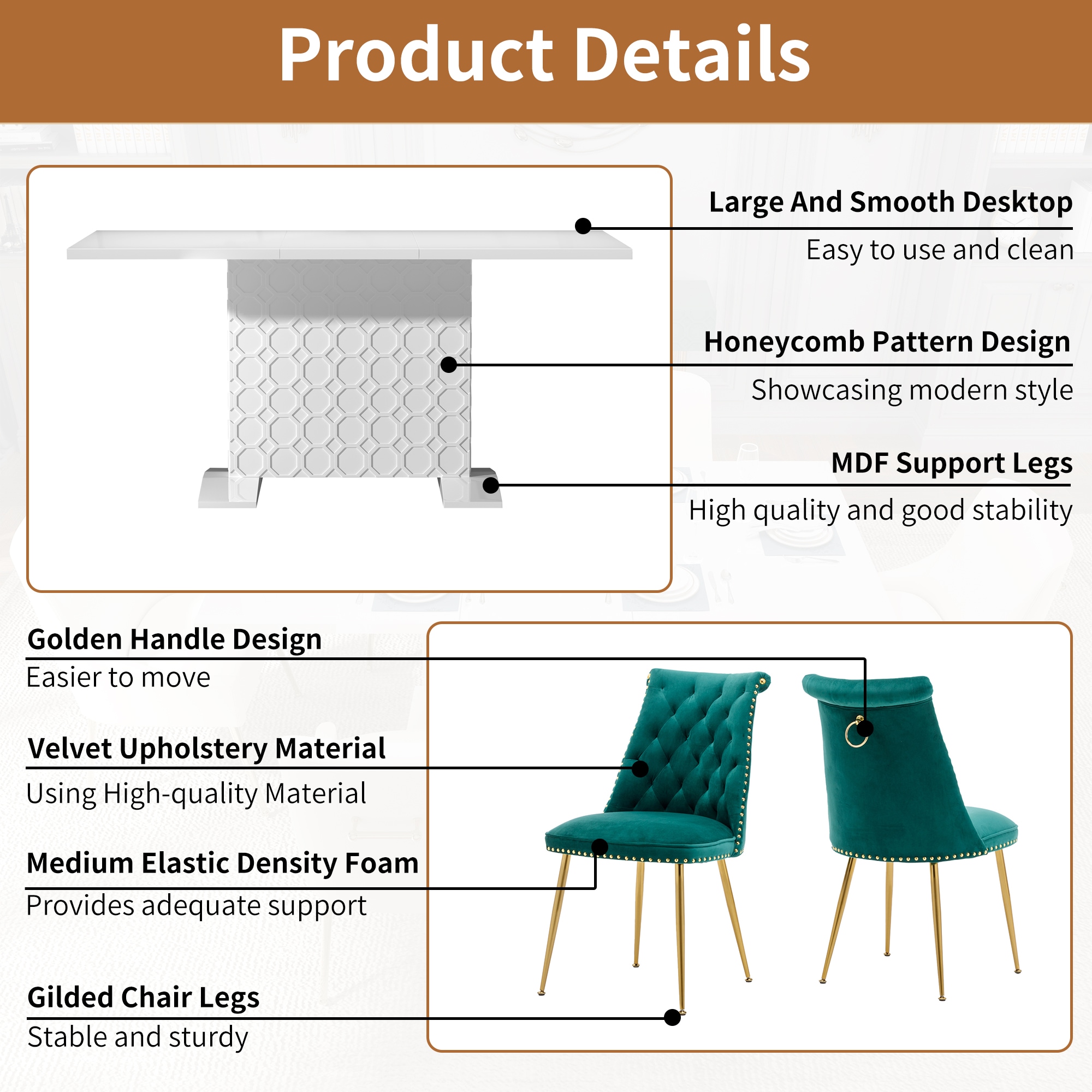 Product Details

Large And Smooth Desktop
Easy to use and clean

Honeycomb Pattern Design
Showcasing modern style

MDF Support Legs
High quality and good stability

Golden Handle Design
Easier to move

Velvet Upholstery Material
Using High-quality Material

Medium Elastic Density Foam
Provides adequate support

Gilded Chair Legs
Stable and sturdy